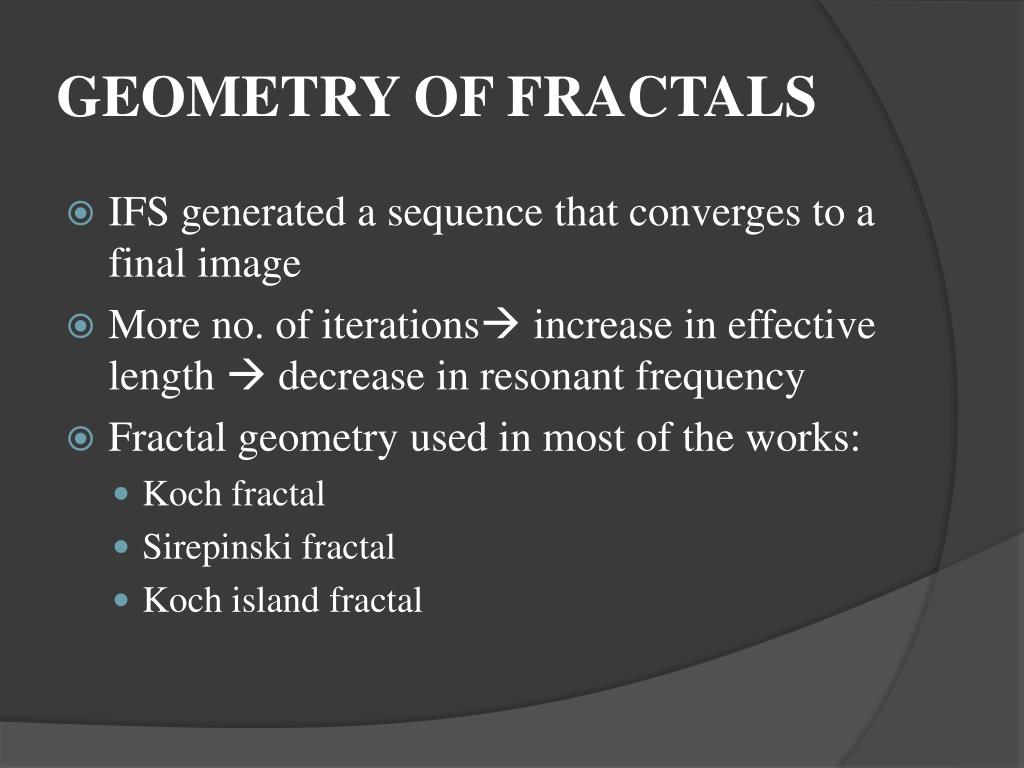 GEOMETRY OF FRACTALS

IFS generated a sequence that converges to a final image

More no. of iterations→ increase in effective length → decrease in resonant frequency

Fractal geometry used in most of the works:

Koch fractal

Sirepinski fractal

Koch island fractal